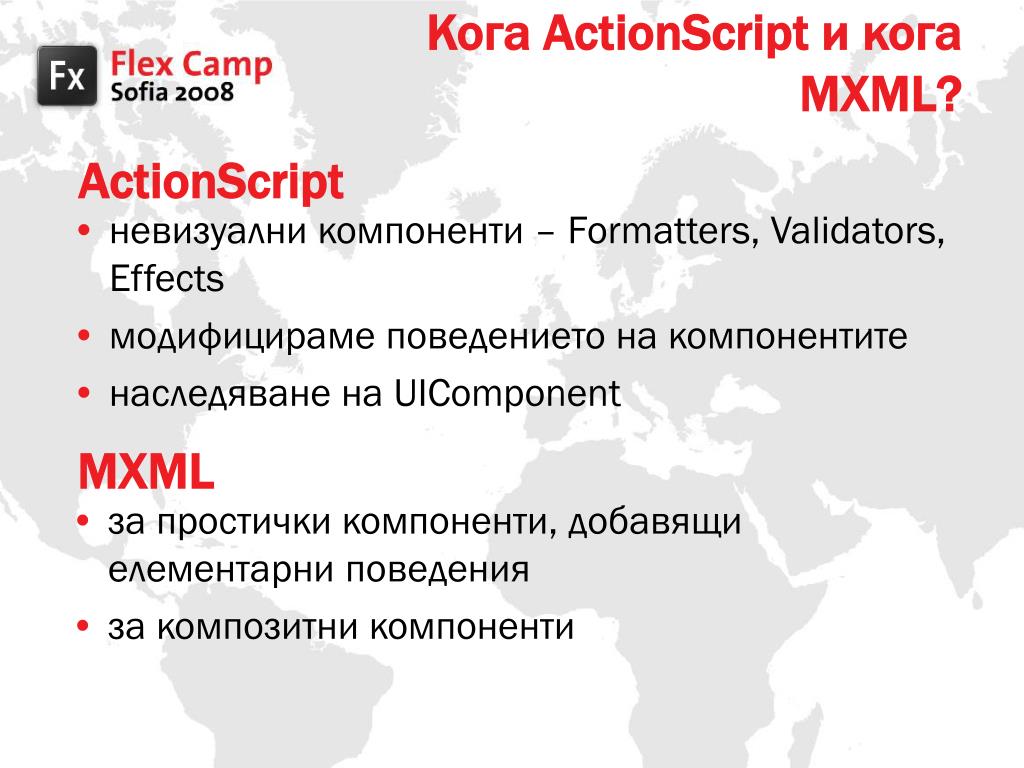 Fx Flex Camp Sofia 2008

Кога ActionScript и кога MXML?

ActionScript

• невизуални компоненти – Formatters, Validators, Effects

• модифицираме поведението на компонентите

• наследяване на UIComponent

MXML

• за простички компоненти, добавящи елементарни поведения

• за композитни компоненти